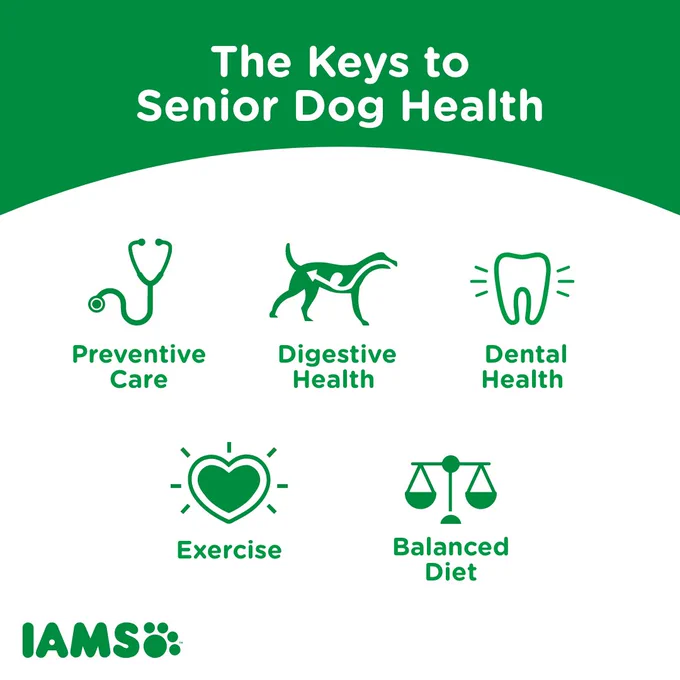 The Keys to Senior Dog Health

Preventive Care

Digestive Health

Dental Health

Exercise

Balanced Diet

IAMS